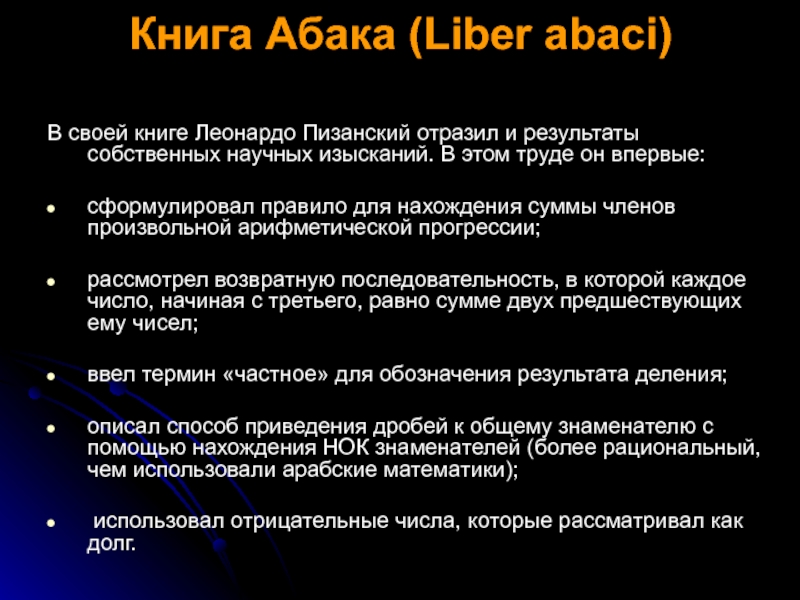 Книга Абака (Liber abaci)

В своей книге Леонардо Пизанский отразил и результаты собственных научных изысканий. В этом труде он впервые:

- сформулировал правило для нахождения суммы членов произвольной арифметической прогрессии;

- рассмотрел возвратную последовательность, в которой каждое число, начиная с третьего, равно сумме двух предшествующих ему чисел;

- ввел термин «частное» для обозначения результата деления;

- описал способ приведения дробей к общему знаменателю с помощью нахождения НОК знаменателей (более рациональный, чем использовали арабские математики);

- использовал отрицательные числа, которые рассматривал как долг.